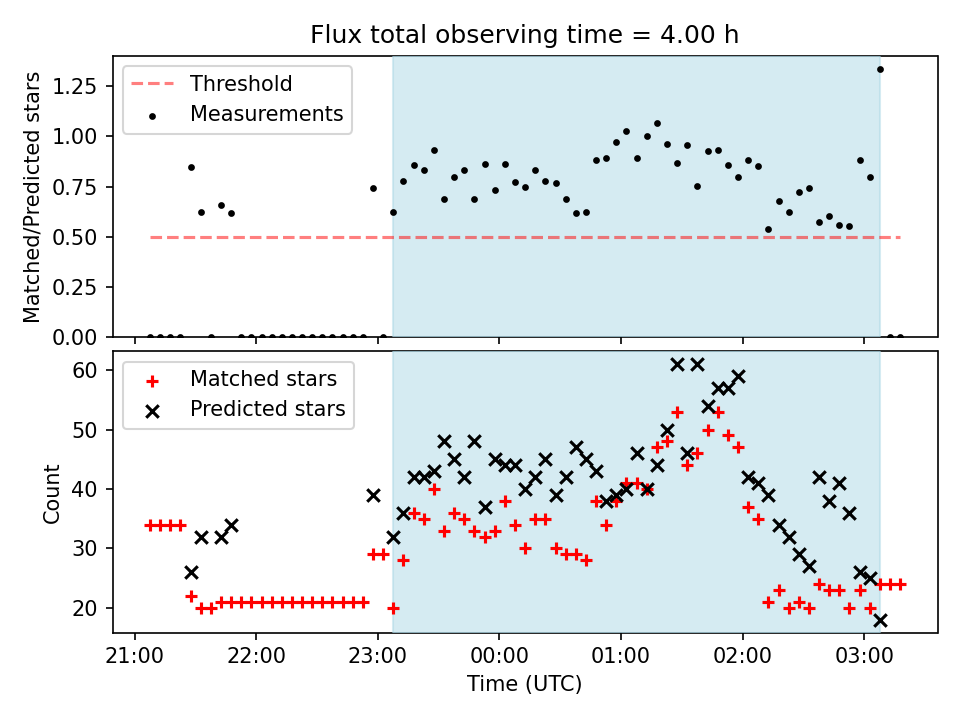 Flux total observing time = 4.00 h

Threshold
Measurements

Matched/Predicted stars

1.25
1.00
0.75
0.50
0.25
0.00

Matched stars
Predicted stars

Count

60
50
40
30
20

21:00
22:00
23:00
00:00
01:00
02:00
03:00

Time (UTC)